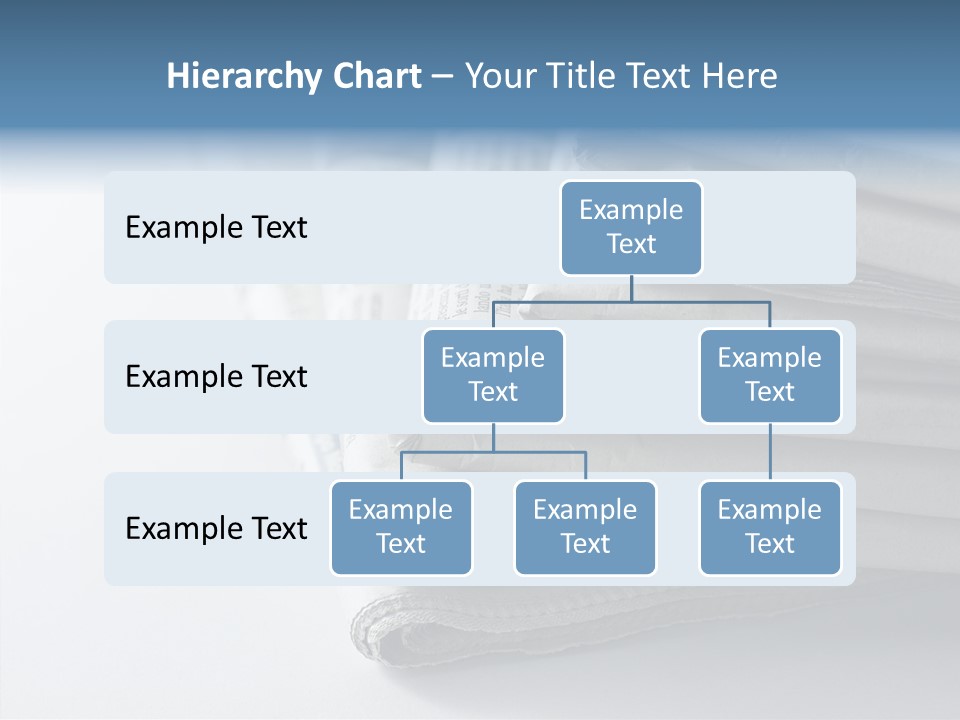 Hierarchy Chart – Your Title Text Here

Example Text

Example Text

Example Text

Example Text

Example Text

Example Text

Example Text

Example Text

Example Text